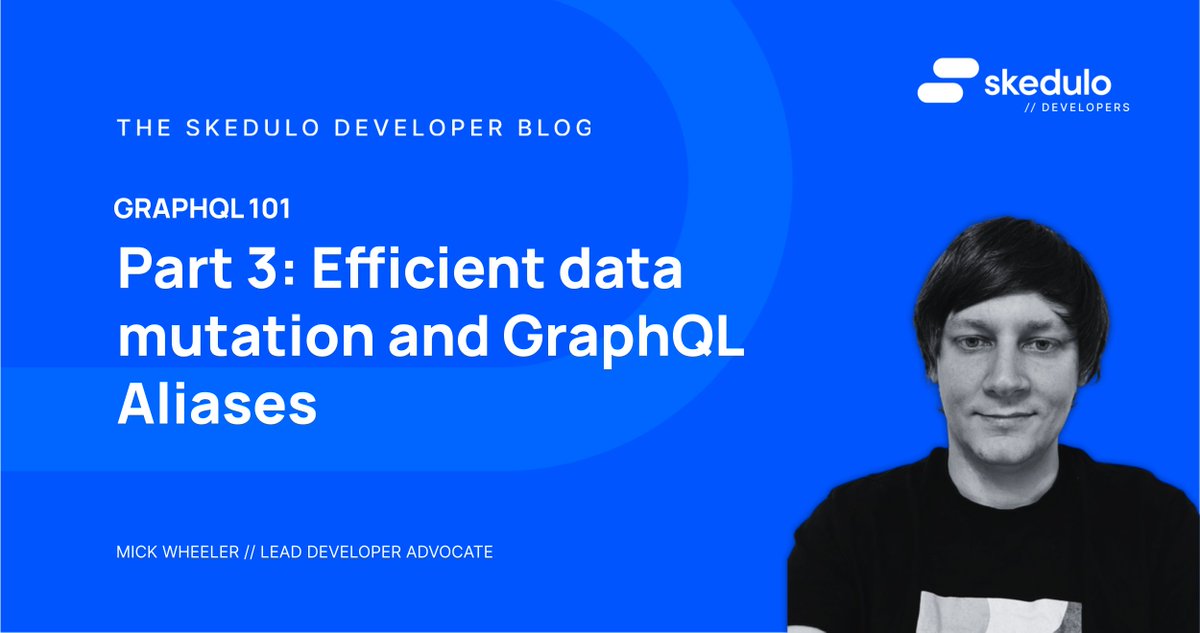 skedulo
// DEVELOPERS

THE SKEDULO DEVELOPER BLOG

GRAPHQL 101

Part 3: Efficient data mutation and GraphQL Aliases

MICK WHEELER // LEAD DEVELOPER ADVOCATE